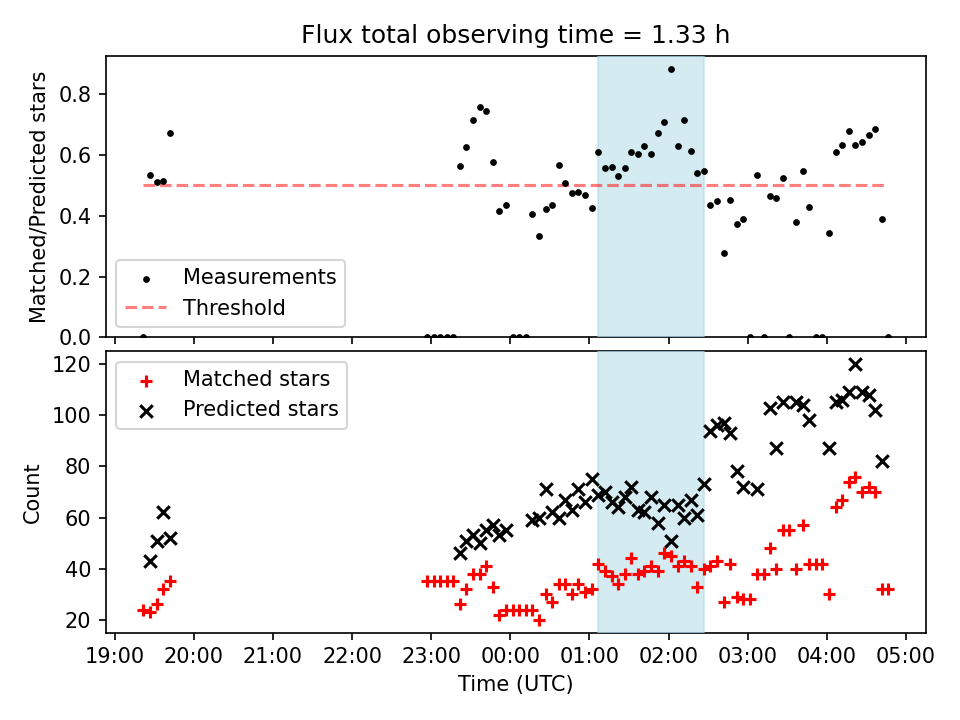 Flux total observing time = 1.33 h

Matched/Predicted stars

0.8
0.6
0.4
0.2
0.0

Measurements
Threshold

Count

120
100
80
60
40
20

Matched stars
Predicted stars

19:00 20:00 21:00 22:00 23:00 00:00 01:00 02:00 03:00 04:00 05:00

Time (UTC)